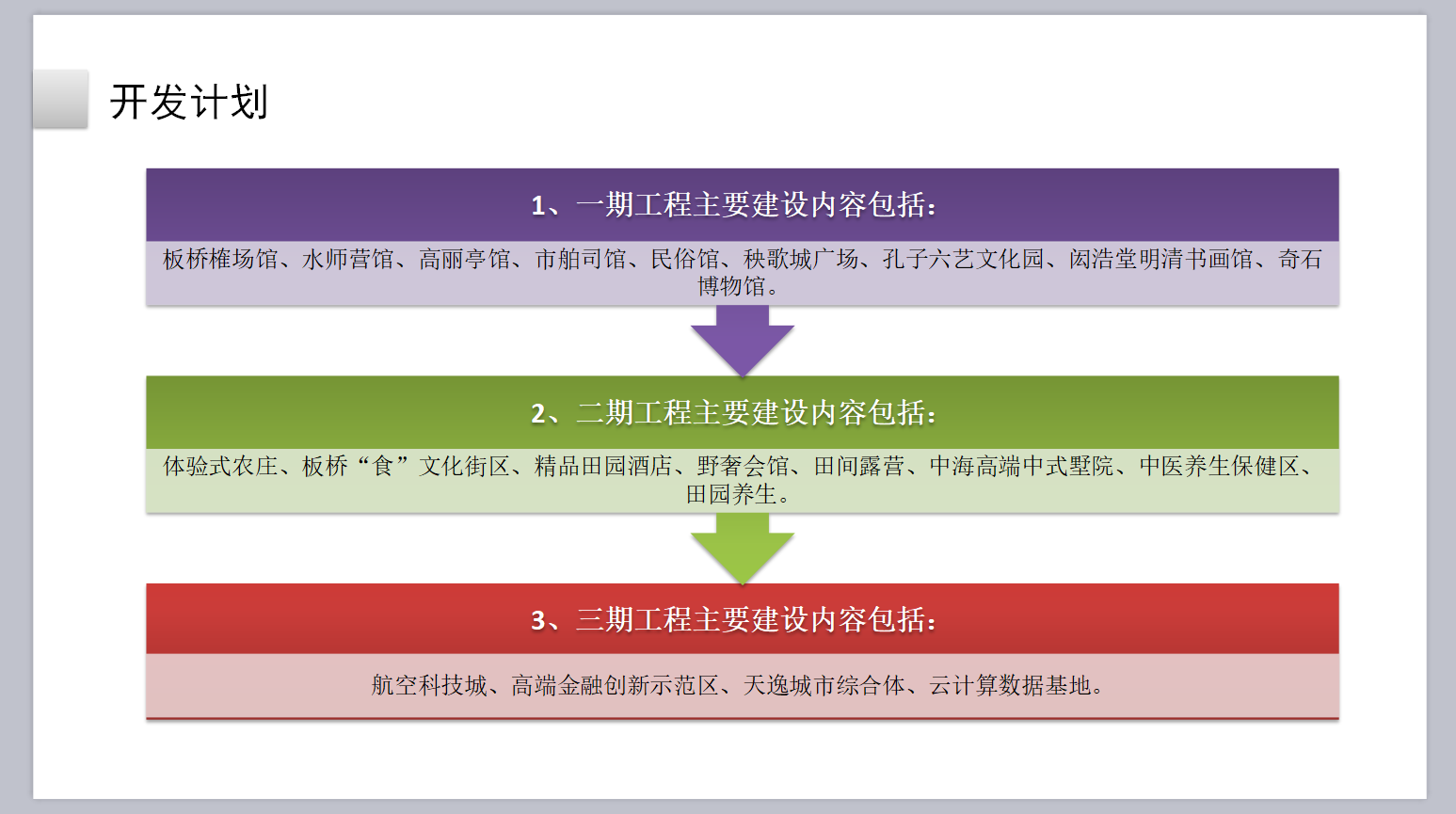 开发计划

1、一期工程主要建设内容包括：

板桥榷场馆、水师营馆、高丽亭馆、市舶司馆、民俗馆、秧歌城广场、孔子六艺文化园、闳浩堂明清书画馆、奇石博物馆。

2、二期工程主要建设内容包括：

体验式农庄、板桥“食”文化街区、精品田园酒店、野奢会馆、田间露营、中海高端中式墅院、中医养生保健区、田园养生。

3、三期工程主要建设内容包括：

航空科技城、高端金融创新示范区、天逸城市综合体、云计算数据基地。